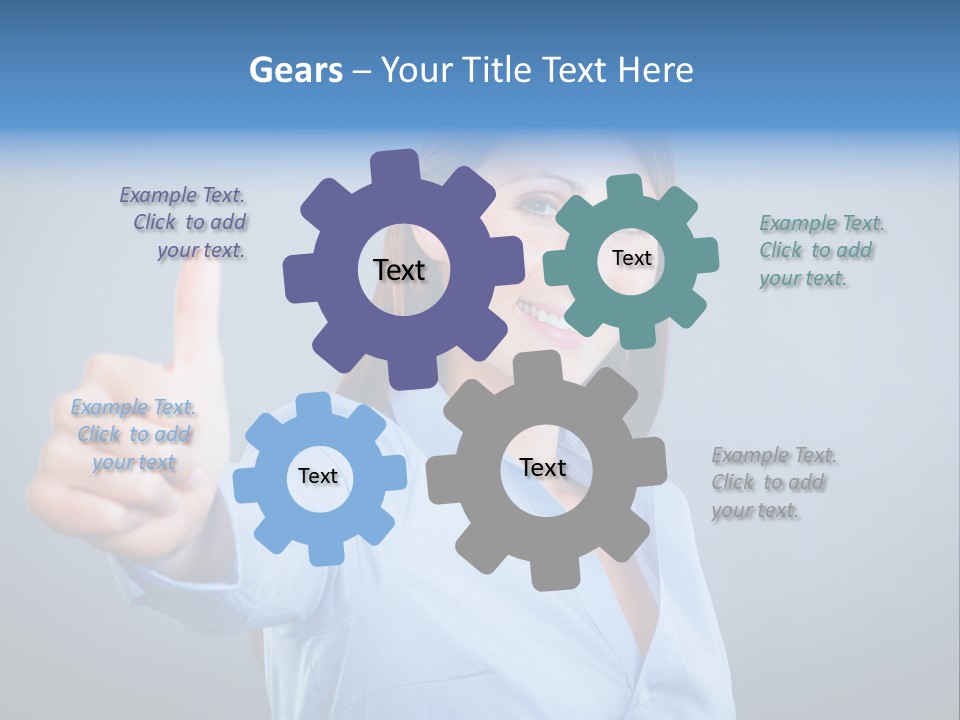 Gears – Your Title Text Here

Example Text. Click to add your text.

Text

Text

Example Text. Click to add your text.

Example Text. Click to add your text

Text

Text

Example Text. Click to add your text.